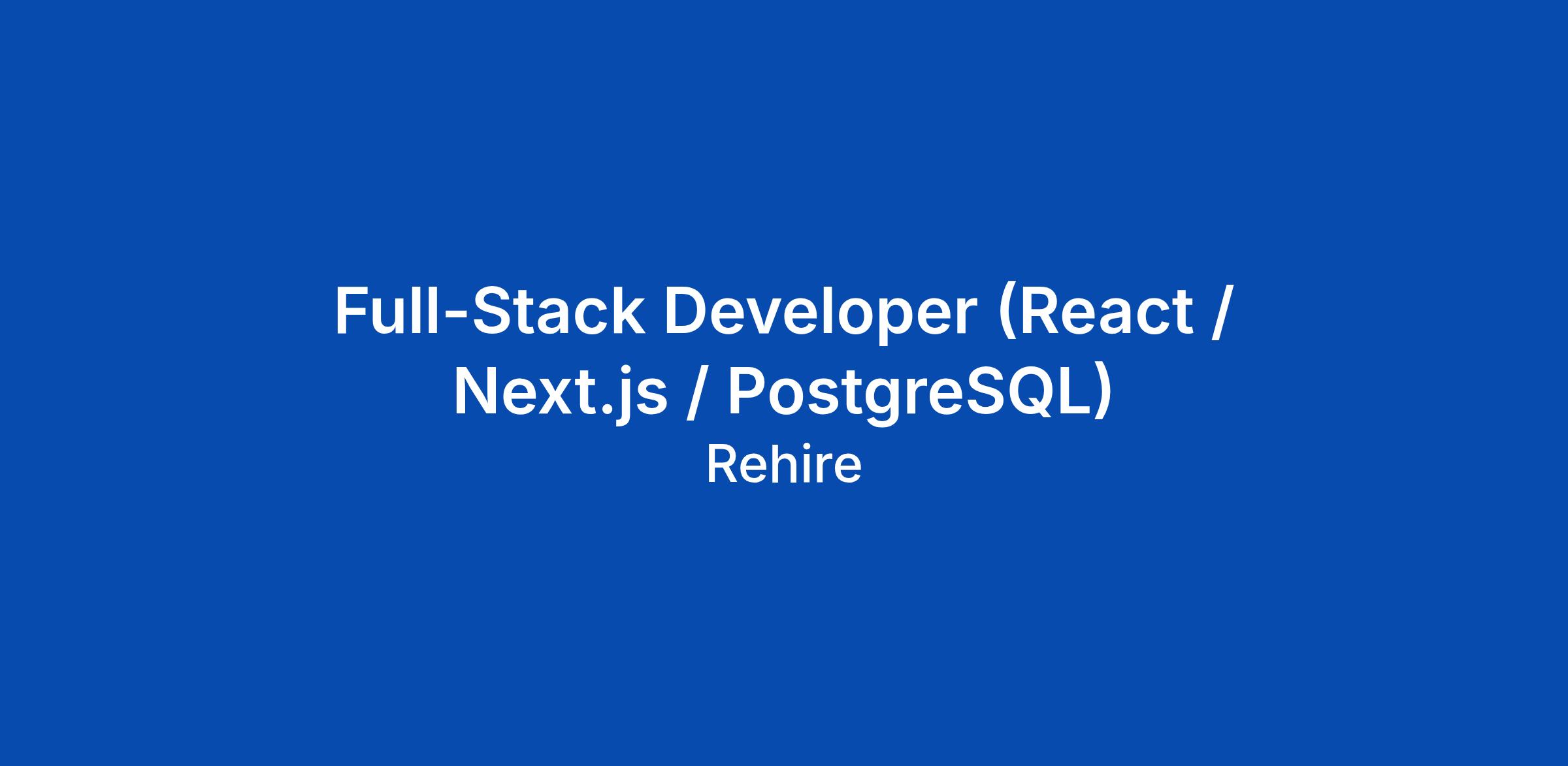 Full-Stack Developer (React / Next.js / PostgreSQL)

Rehire